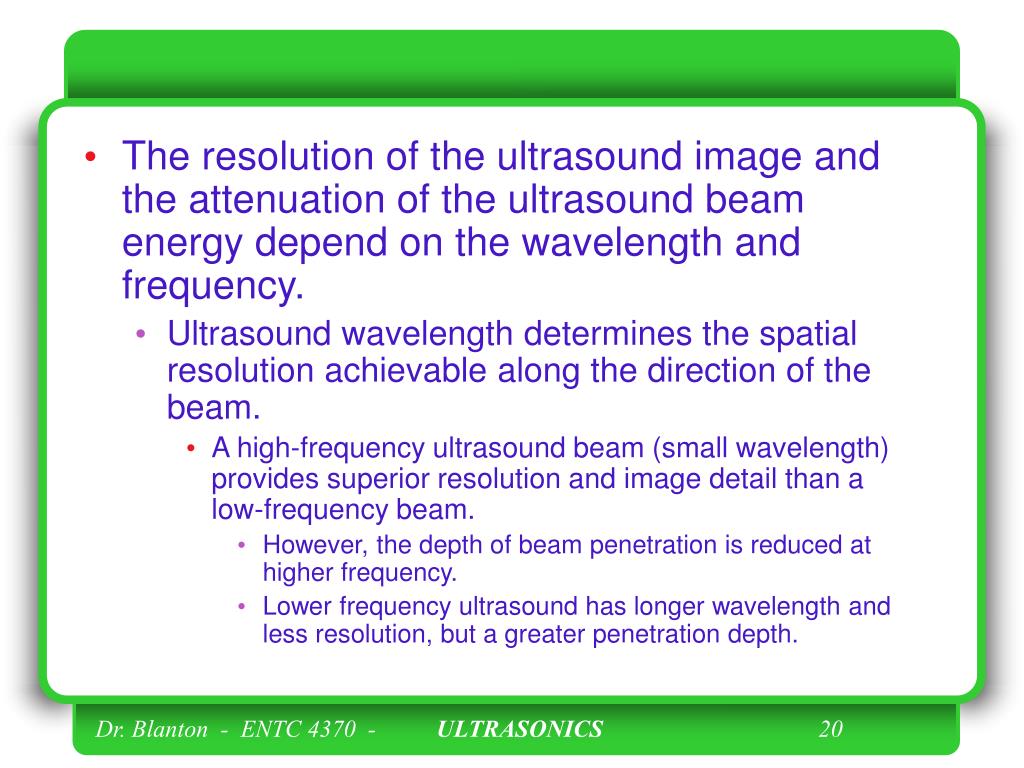 • The resolution of the ultrasound image and the attenuation of the ultrasound beam energy depend on the wavelength and frequency.

• Ultrasound wavelength determines the spatial resolution achievable along the direction of the beam.

• A high-frequency ultrasound beam (small wavelength) provides superior resolution and image detail than a low-frequency beam.

• However, the depth of beam penetration is reduced at higher frequency.

• Lower frequency ultrasound has longer wavelength and less resolution, but a greater penetration depth.

Dr. Blanton - ENTC 4370 - ULTRASONICS 20